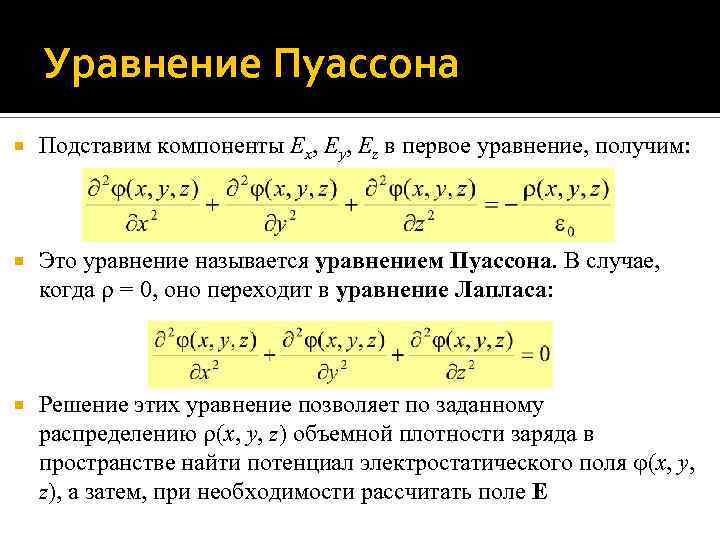 Уравнение Пуассона

Подставим компоненты $E_x$, $E_y$, $E_z$ в первое уравнение, получим:

$\frac{\partial^2 \varphi(x,y,z)}{\partial x^2} + \frac{\partial^2 \varphi(x,y,z)}{\partial y^2} + \frac{\partial^2 \varphi(x,y,z)}{\partial z^2} = -\frac{\rho(x,y,z)}{\varepsilon_0}$

Это уравнение называется **уравнением Пуассона.** В случае, когда $\rho = 0$, оно переходит в **уравнение Лапласа:**

$\frac{\partial^2 \varphi(x,y,z)}{\partial x^2} + \frac{\partial^2 \varphi(x,y,z)}{\partial y^2} + \frac{\partial^2 \varphi(x,y,z)}{\partial z^2} = 0$

Решение этих уравнение позволяет по заданному распределению $\rho(x, y, z)$ объемной плотности заряда в пространстве найти потенциал электростатического поля $\varphi(x, y, z)$, а затем, при необходимости рассчитать поле **E**